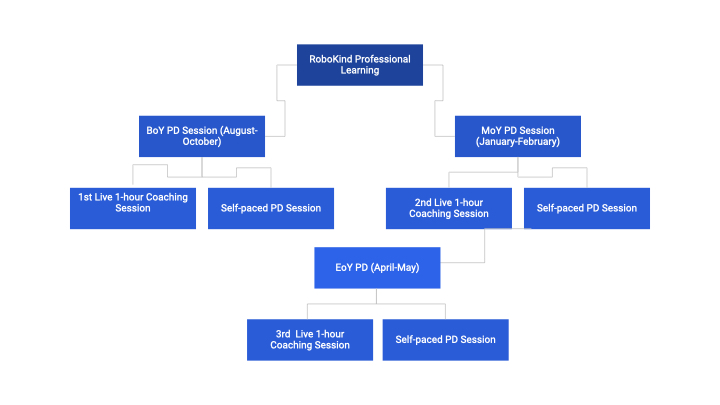 RoboKind Professional Learning

BoY PD Session (August-October)

MoY PD Session (January-February)

1st Live 1-hour Coaching Session

Self-paced PD Session

2nd Live 1-hour Coaching Session

Self-paced PD Session

EoY PD (April-May)

3rd Live 1-hour Coaching Session

Self-paced PD Session